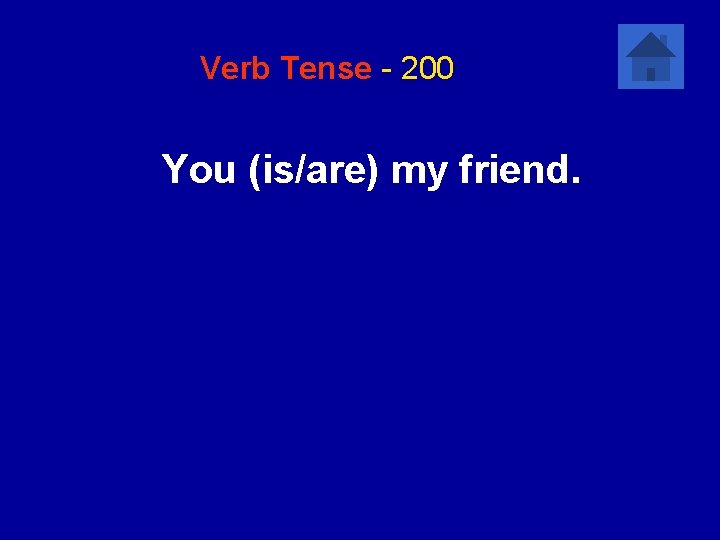 Verb Tense - 200

You (is/are) my friend.